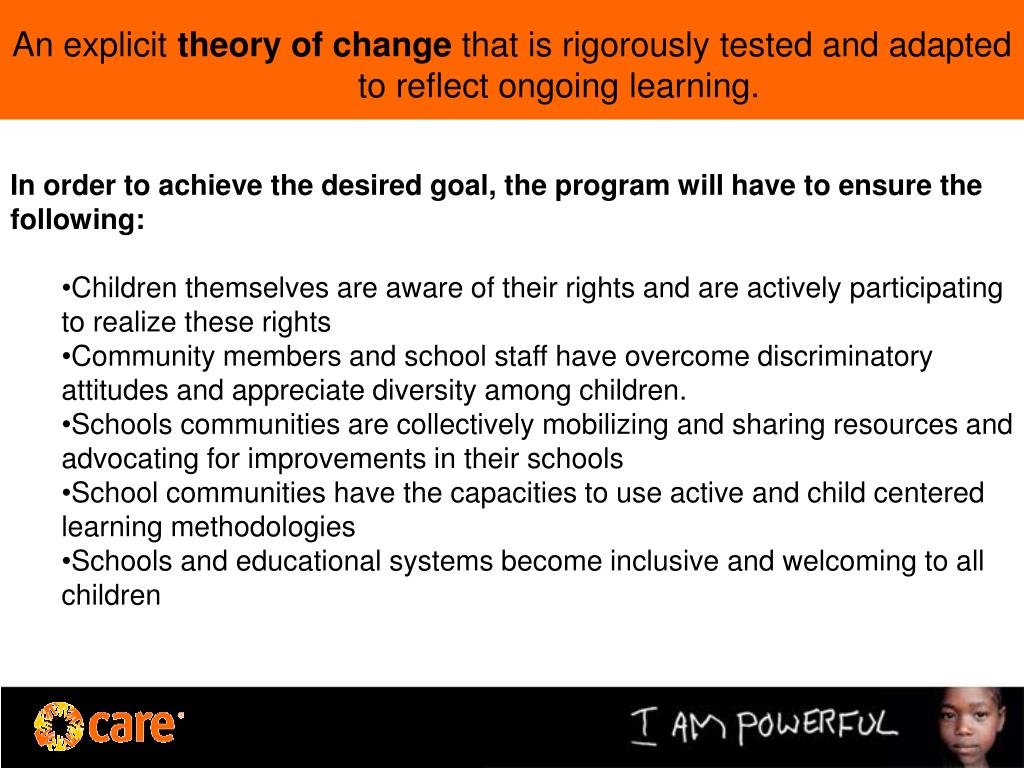 An explicit **theory of change** that is rigorously tested and adapted to reflect ongoing learning.

**In order to achieve the desired goal, the program will have to ensure the following:**

•Children themselves are aware of their rights and are actively participating to realize these rights
•Community members and school staff have overcome discriminatory attitudes and appreciate diversity among children.
•Schools communities are collectively mobilizing and sharing resources and advocating for improvements in their schools
•School communities have the capacities to use active and child centered learning methodologies
•Schools and educational systems become inclusive and welcoming to all children

care

I AM POWERFUL